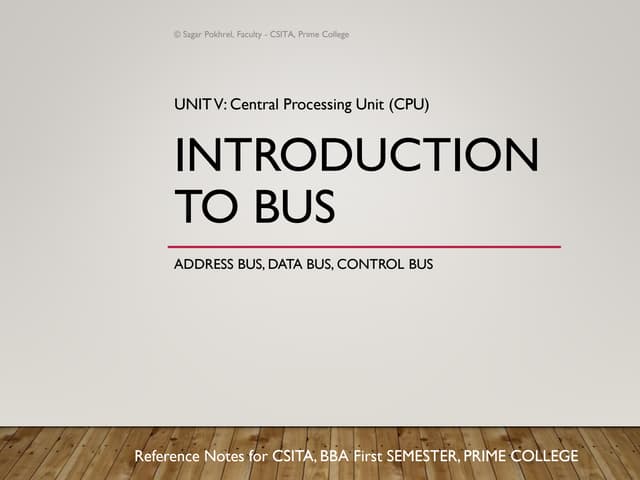 © Sagar Pokhrel, Faculty - CSITA, Prime College

UNIT V: Central Processing Unit (CPU)

INTRODUCTION TO BUS

ADDRESS BUS, DATA BUS, CONTROL BUS

Reference Notes for CSITA, BBA First SEMESTER, PRIME COLLEGE